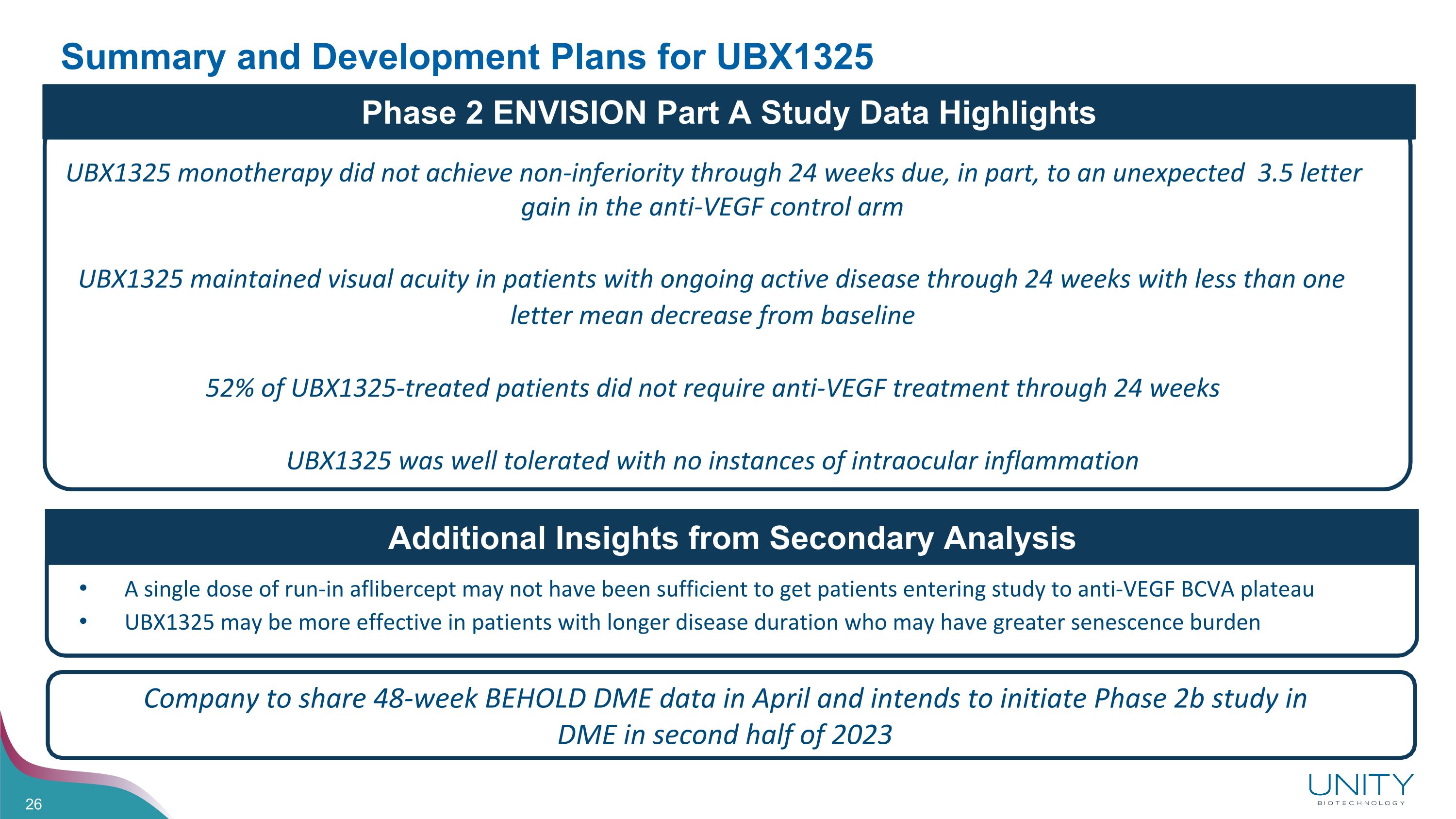 Summary and Development Plans for UBX1325

Phase 2 ENVISION Part A Study Data Highlights

UBX1325 monotherapy did not achieve non-inferiority through 24 weeks due, in part, to an unexpected 3.5 letter gain in the anti-VEGF control arm

UBX1325 maintained visual acuity in patients with ongoing active disease through 24 weeks with less than one letter mean decrease from baseline

52% of UBX1325-treated patients did not require anti-VEGF treatment through 24 weeks

UBX1325 was well tolerated with no instances of intraocular inflammation

Additional Insights from Secondary Analysis

• A single dose of run-in aflibercept may not have been sufficient to get patients entering study to anti-VEGF BCVA plateau
• UBX1325 may be more effective in patients with longer disease duration who may have greater senescence burden

Company to share 48-week BEHOLD DME data in April and intends to initiate Phase 2b study in DME in second half of 2023

26

UNITY
BIOTECHNOLOGY